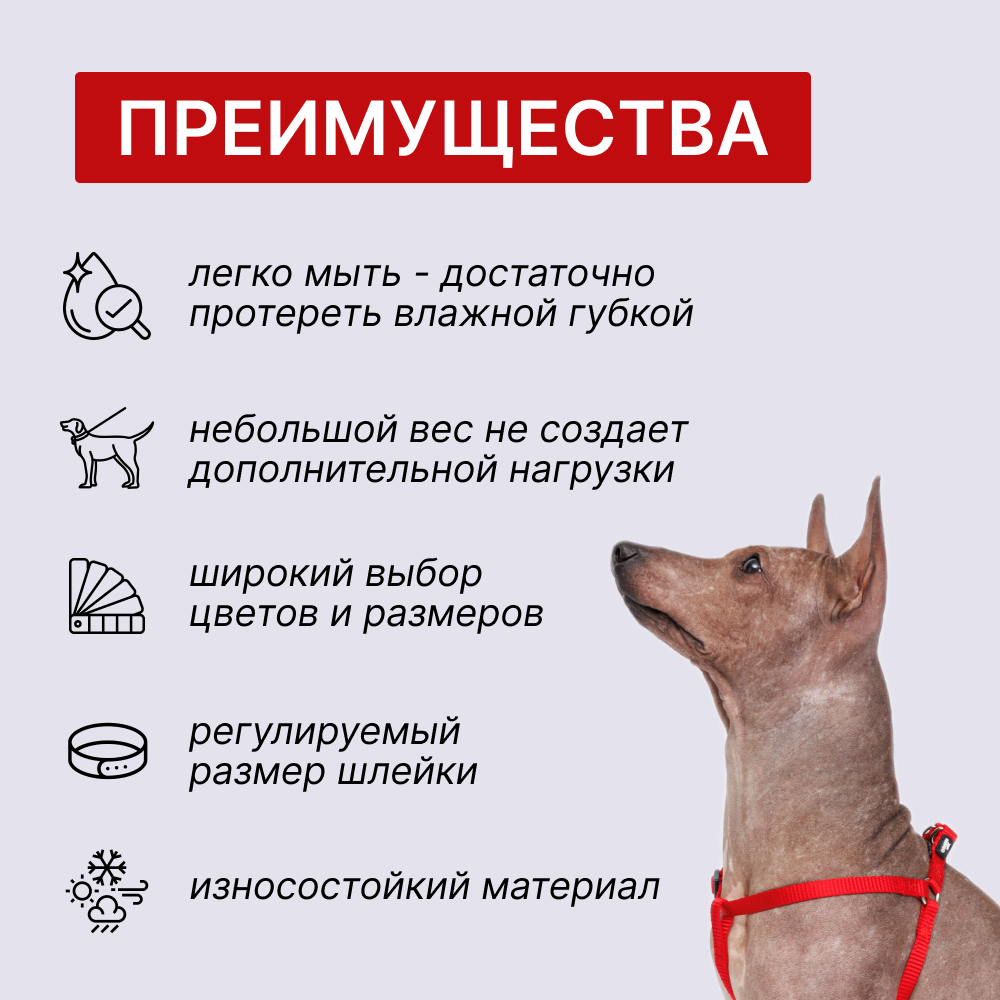 ПРЕИМУЩЕСТВА

легко мыть - достаточно протереть влажной губкой

небольшой вес не создает дополнительной нагрузки

широкий выбор цветов и размеров

регулируемый размер шлейки

износостойкий материал